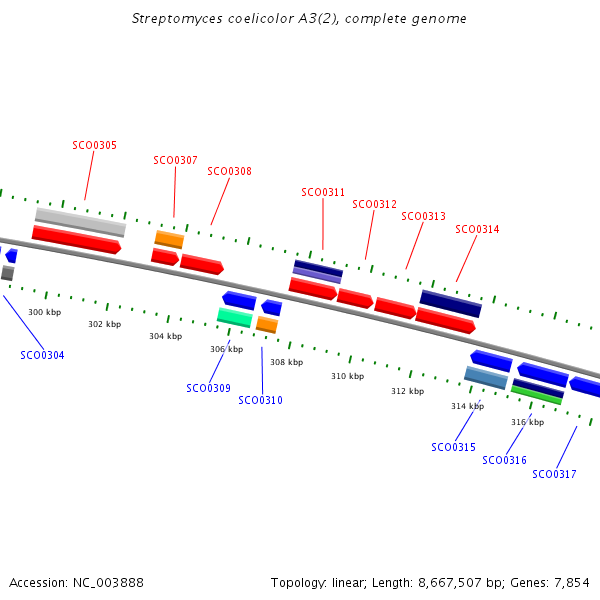 Streptomyces coelicolor A3(2), complete genome

SCO0305

SCO0307

SCO0308

SCO0311

SCO0312

SCO0313

SCO0314

300 kbp

302 kbp

304 kbp

306 kbp

308 kbp

310 kbp

312 kbp

314 kbp

316 kbp

SCO0304

SCO0309

SCO0310

SCO0315

SCO0316

SCO0317

Accession: NC_003888

Topology: linear; Length: 8,667,507 bp; Genes: 7,854